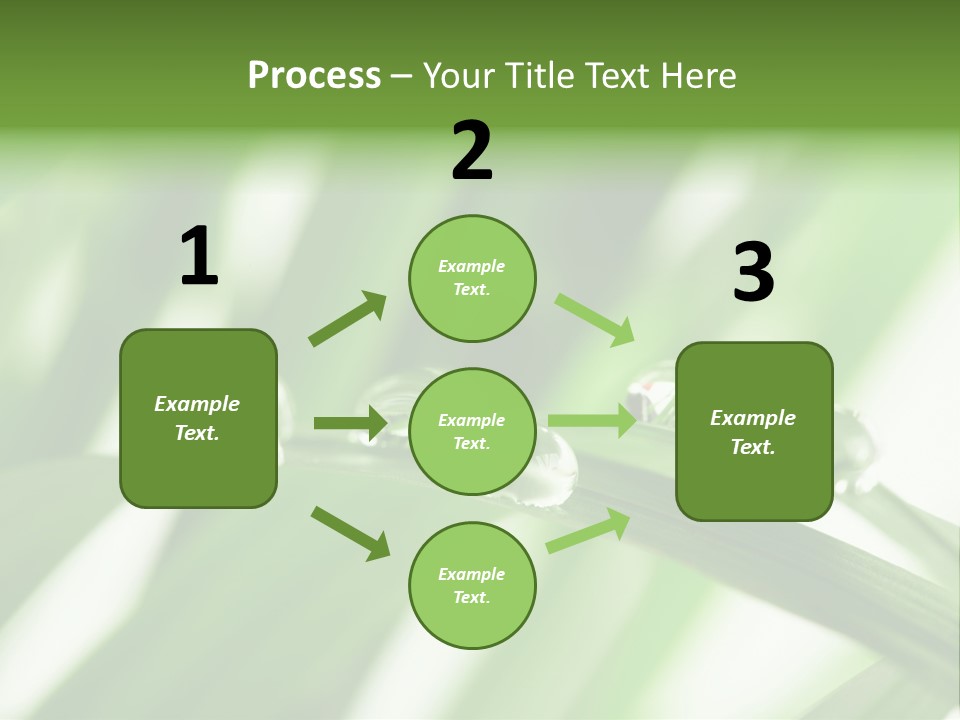 Process – Your Title Text Here

1

Example Text.

2

Example Text.

Example Text.

Example Text.

3

Example Text.